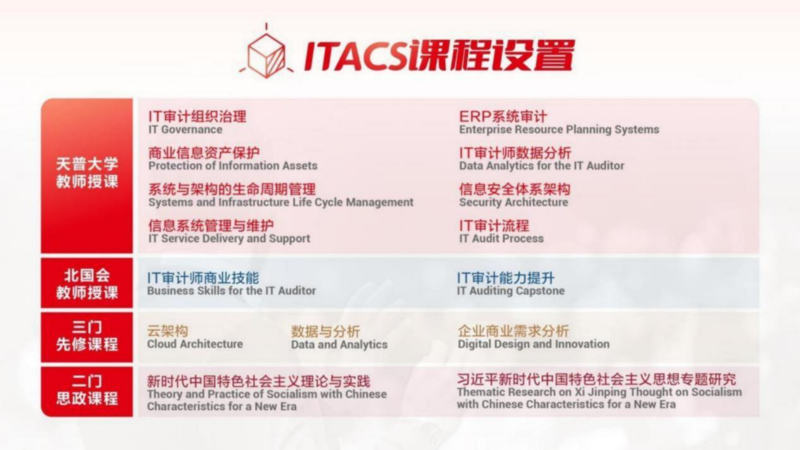 ITACS课程设置

天普大学
教师授课

IT审计组织治理
IT Governance

商业信息资产保护
Protection of Information Assets

系统与架构的生命周期管理
Systems and Infrastructure Life Cycle Management

信息系统管理与维护
IT Service Delivery and Support

ERP系统审计
Enterprise Resource Planning Systems

IT审计师数据分析
Data Analytics for the IT Auditor

信息安全体系架构
Security Architecture

IT审计流程
IT Audit Process

北国会
教师授课

IT审计师商业技能
Business Skills for the IT Auditor

IT审计能力提升
IT Auditing Capstone

三门
先修课程

云架构
Cloud Architecture

数据与分析
Data and Analytics

企业商业需求分析
Digital Design and Innovation

二门
思政课程

新时代中国特色社会主义理论与实践
Theory and Practice of Socialism with Chinese Characteristics for a New Era

习近平新时代中国特色社会主义思想专题研究
Thematic Research on Xi Jinping Thought on Socialism with Chinese Characteristics for a New Era